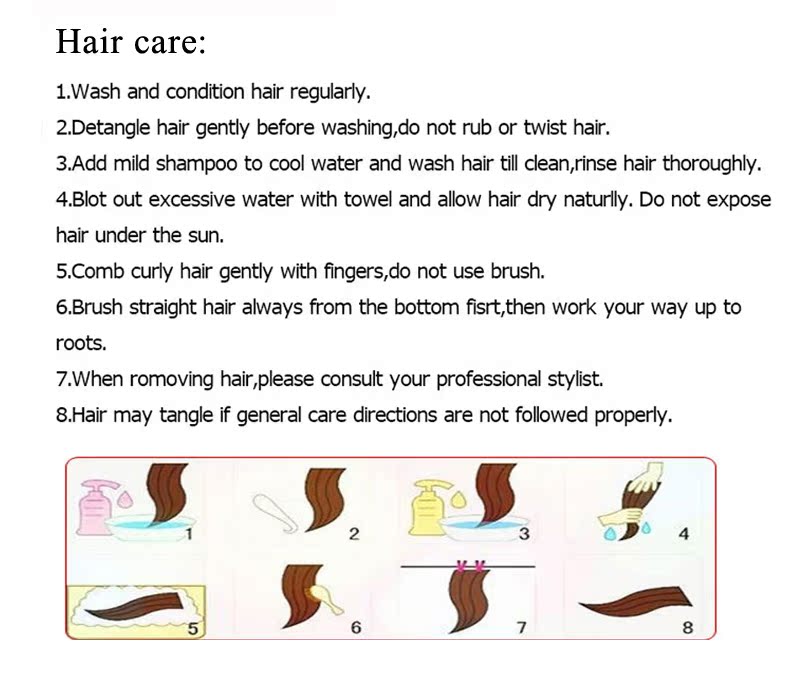 Hair care:

1.Wash and condition hair regularly.

2.Detangle hair gently before washing,do not rub or twist hair.

3.Add mild shampoo to cool water and wash hair till clean,rinse hair thoroughly.

4.Blot out excessive water with towel and allow hair dry naturlly. Do not expose hair under the sun.

5.Comb curly hair gently with fingers,do not use brush.

6.Brush straight hair always from the bottom fisrt,then work your way up to roots.

7.When romoving hair,please consult your professional stylist.

8.Hair may tangle if general care directions are not followed properly.

1

2

3

4

5

6

7

8